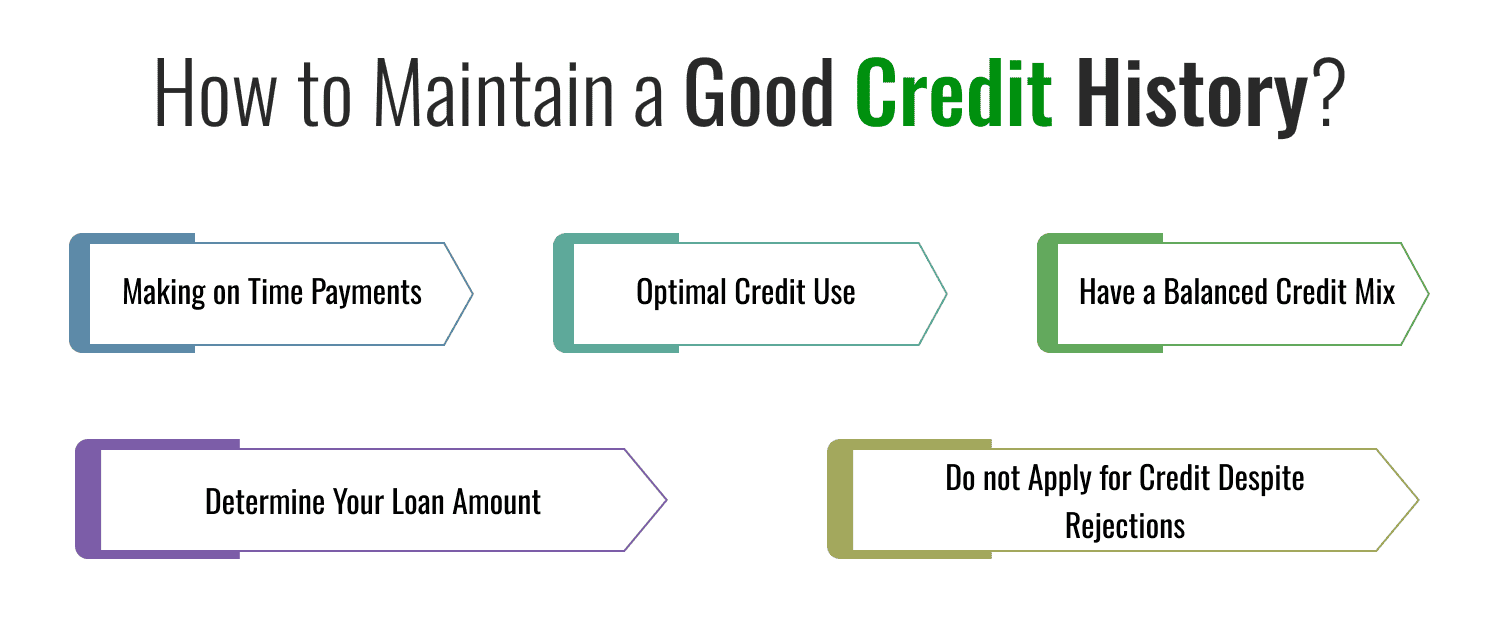 How to Maintain a Good Credit History?

Making on Time Payments

Optimal Credit Use

Have a Balanced Credit Mix

Determine Your Loan Amount

Do not Apply for Credit Despite Rejections